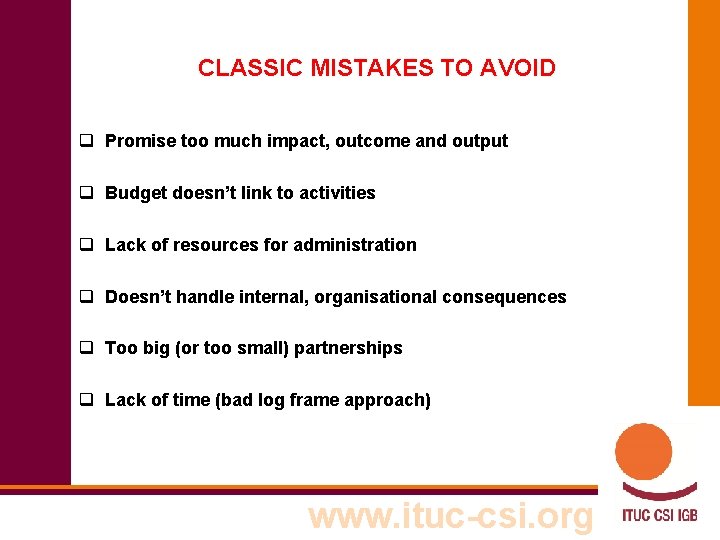 CLASSIC MISTAKES TO AVOID

❑ Promise too much impact, outcome and output

❑ Budget doesn't link to activities

❑ Lack of resources for administration

❑ Doesn't handle internal, organisational consequences

❑ Too big (or too small) partnerships

❑ Lack of time (bad log frame approach)

www.ituc-csi.org

ITUC CSI IGB